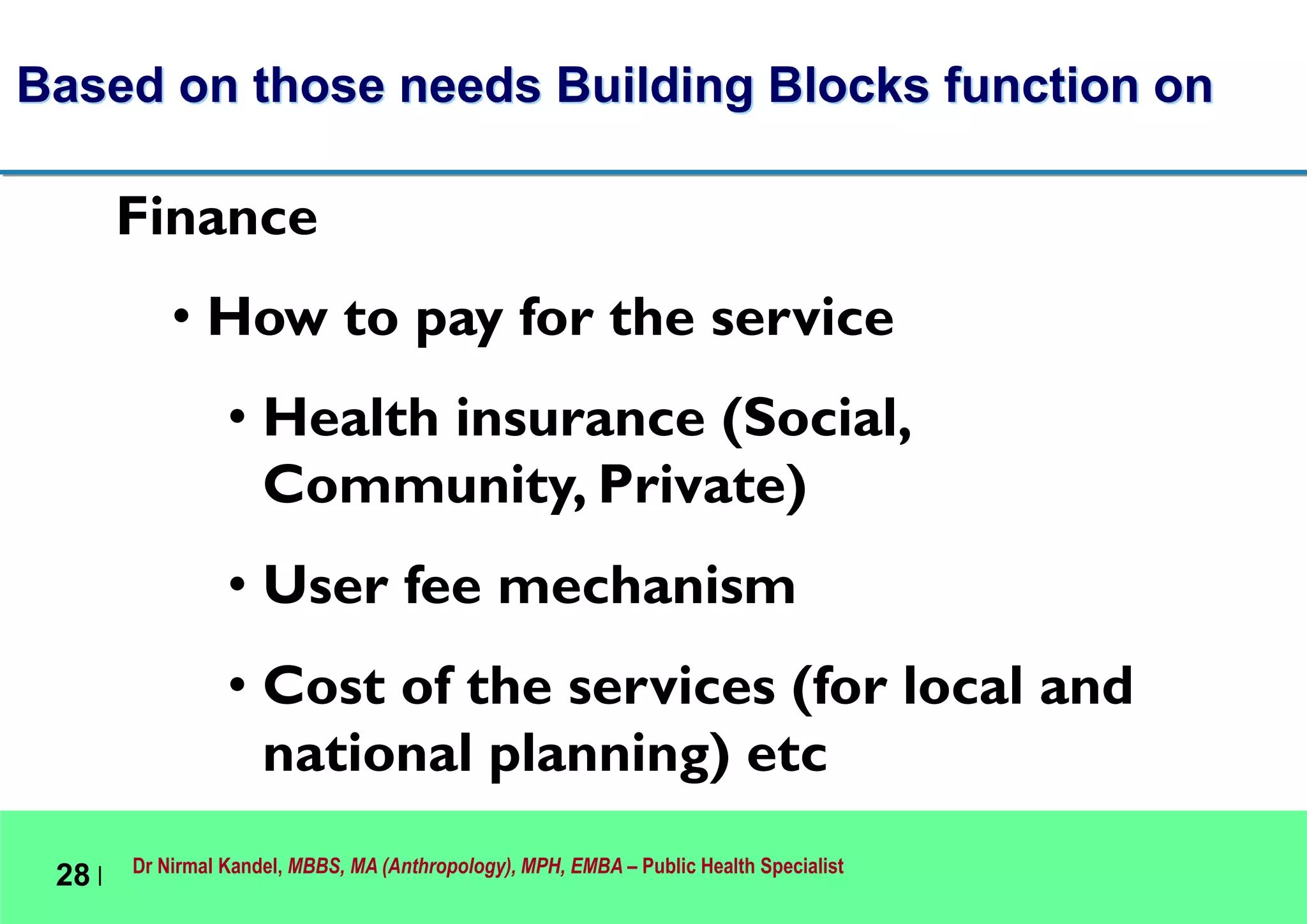 Based on those needs Building Blocks function on

Finance

• How to pay for the service

• Health insurance (Social, Community, Private)

• User fee mechanism

• Cost of the services (for local and national planning) etc

28 | Dr Nirmal Kandel, MBBS, MA (Anthropology), MPH, EMBA – Public Health Specialist